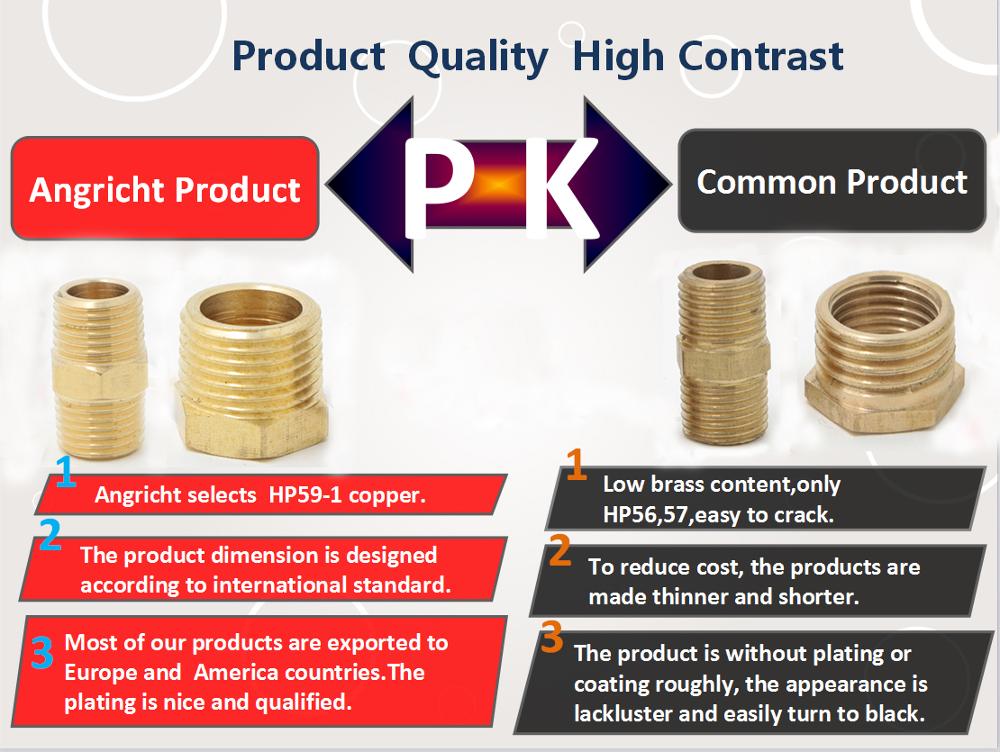 Product Quality High Contrast

Angricht Product

PK

Common Product

1 Angricht selects HP59-1 copper.

2 The product dimension is designed according to international standard.

3 Most of our products are exported to Europe and America countries.The plating is nice and qualified.

1 Low brass content,only HP56,57,easy to crack.

2 To reduce cost, the products are made thinner and shorter.

3 The product is without plating or coating roughly, the appearance is lackluster and easily turn to black.